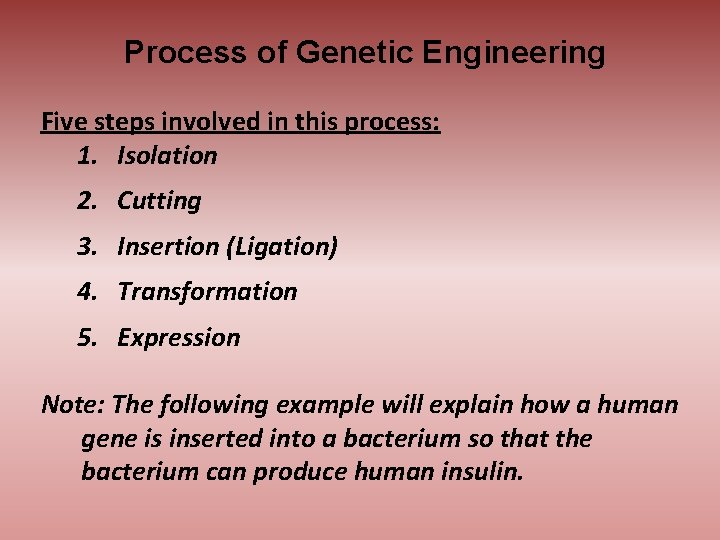 Process of Genetic Engineering

Five steps involved in this process:

1. Isolation
2. Cutting
3. Insertion (Ligation)
4. Transformation
5. Expression

Note: The following example will explain how a human gene is inserted into a bacterium so that the bacterium can produce human insulin.